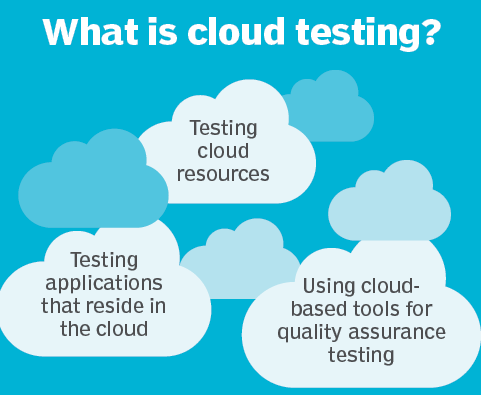 What is cloud testing?

Testing cloud resources

Testing applications that reside in the cloud

Using cloud-based tools for quality assurance testing